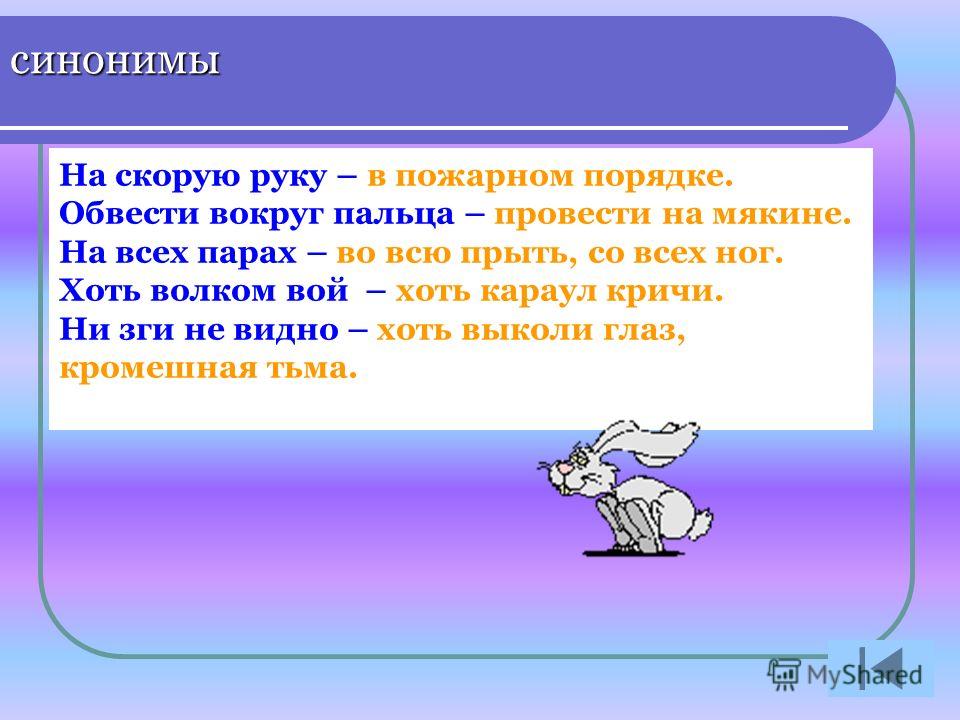 синонимы

На скорую руку – в пожарном порядке.
Обвести вокруг пальца – провести на мякине.
На всех парах – во всю прыть, со всех ног.
Хоть волком вой – хоть караул кричи.
Ни зги не видно – хоть выколи глаз, кромешная тьма.

MyShared